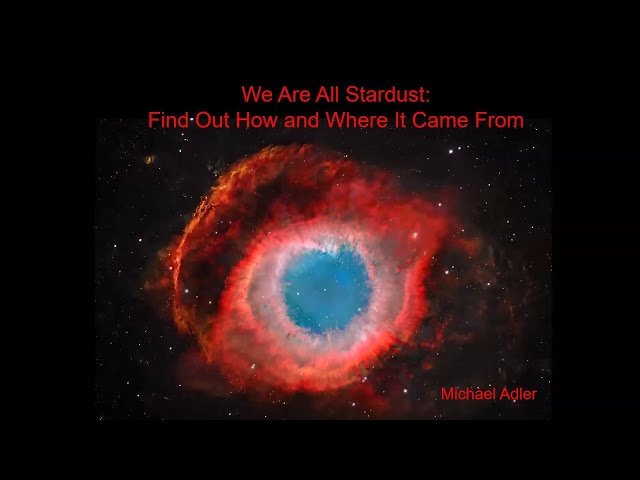 We Are All Stardust:
Find Out How and Where It Came From

Michael Adler